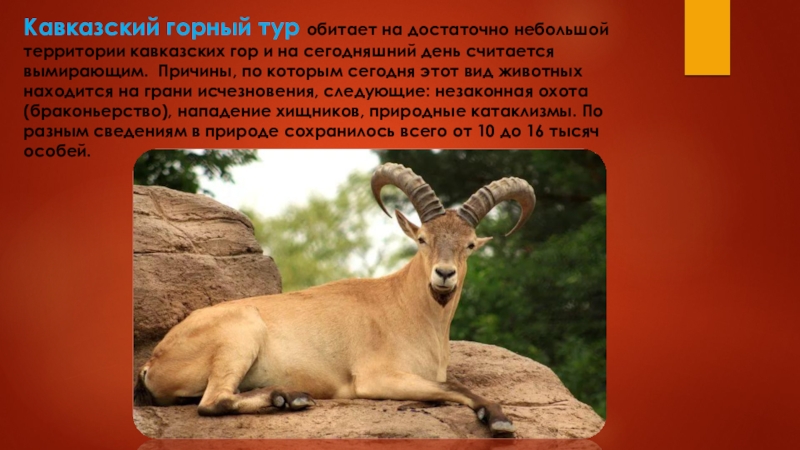 Кавказский горный тур обитает на достаточно небольшой территории кавказских гор и на сегодняшний день считается вымирающим. Причины, по которым сегодня этот вид животных находится на грани исчезновения, следующие: незаконная охота (браконьерство), нападение хищников, природные катаклизмы. По разным сведениям в природе сохранилось всего от 10 до 16 тысяч особей.